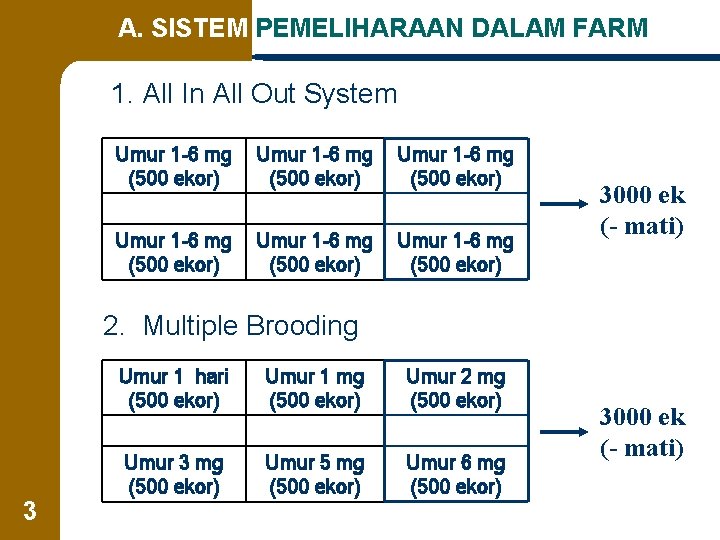 A. SISTEM PEMELIHARAAN DALAM FARM

1. All In All Out System

| Umur 1-6 mg (500 ekor) | Umur 1-6 mg (500 ekor) | Umur 1-6 mg (500 ekor) |
|---|---|---|
| | | |
| Umur 1-6 mg (500 ekor) | Umur 1-6 mg (500 ekor) | Umur 1-6 mg (500 ekor) |

3000 ek (- mati)

2. Multiple Brooding

| Umur 1 hari (500 ekor) | Umur 1 mg (500 ekor) | Umur 2 mg (500 ekor) |
|---|---|---|
| | | |
| Umur 3 mg (500 ekor) | Umur 5 mg (500 ekor) | Umur 6 mg (500 ekor) |

3000 ek (- mati)

3